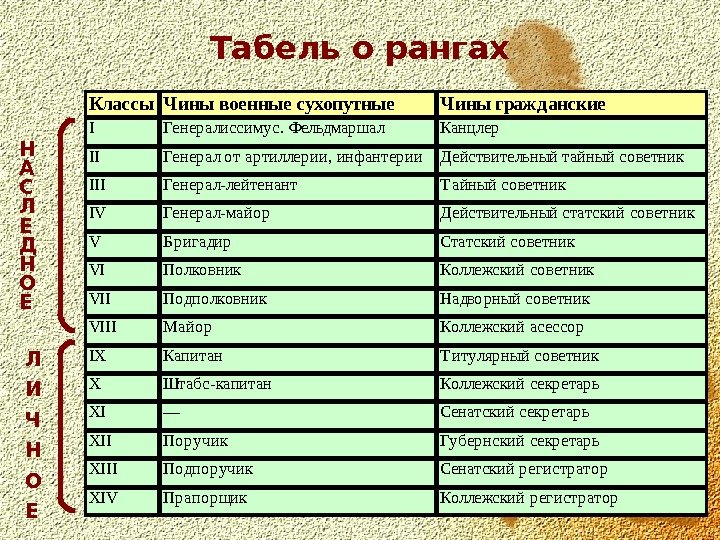 Табель о рангах

НАСЛЕДНОЕ

ЛИЧНОЕ

| Классы | Чины военные сухопутные | Чины гражданские |
|---|---|---|
| I | Генералиссимус. Фельдмаршал | Канцлер |
| II | Генерал от артиллерии, инфантерии | Действительный тайный советник |
| III | Генерал-лейтенант | Тайный советник |
| IV | Генерал-майор | Действительный статский советник |
| V | Бригадир | Статский советник |
| VI | Полковник | Коллежский советник |
| VII | Подполковник | Надворный советник |
| VIII | Майор | Коллежский асессор |
| IX | Капитан | Титулярный советник |
| X | Штабс-капитан | Коллежский секретарь |
| XI | — | Сенатский секретарь |
| XII | Поручик | Губернский секретарь |
| XIII | Подпоручик | Сенатский регистратор |
| XIV | Прапорщик | Коллежский регистратор |